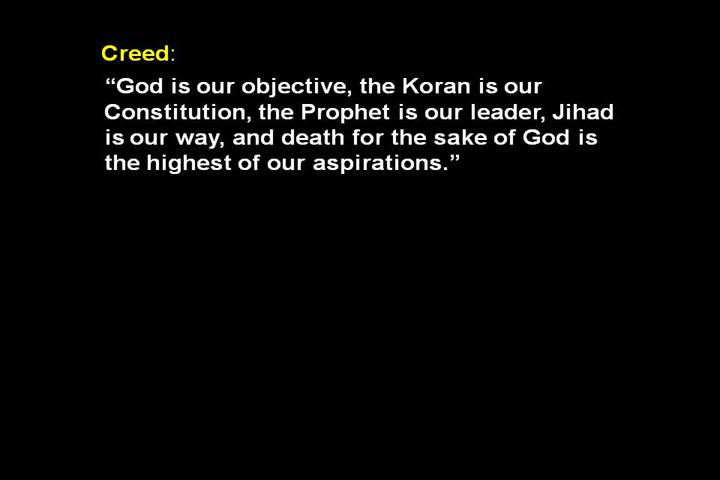 Creed:

“God is our objective, the Koran is our Constitution, the Prophet is our leader, Jihad is our way, and death for the sake of God is the highest of our aspirations.”